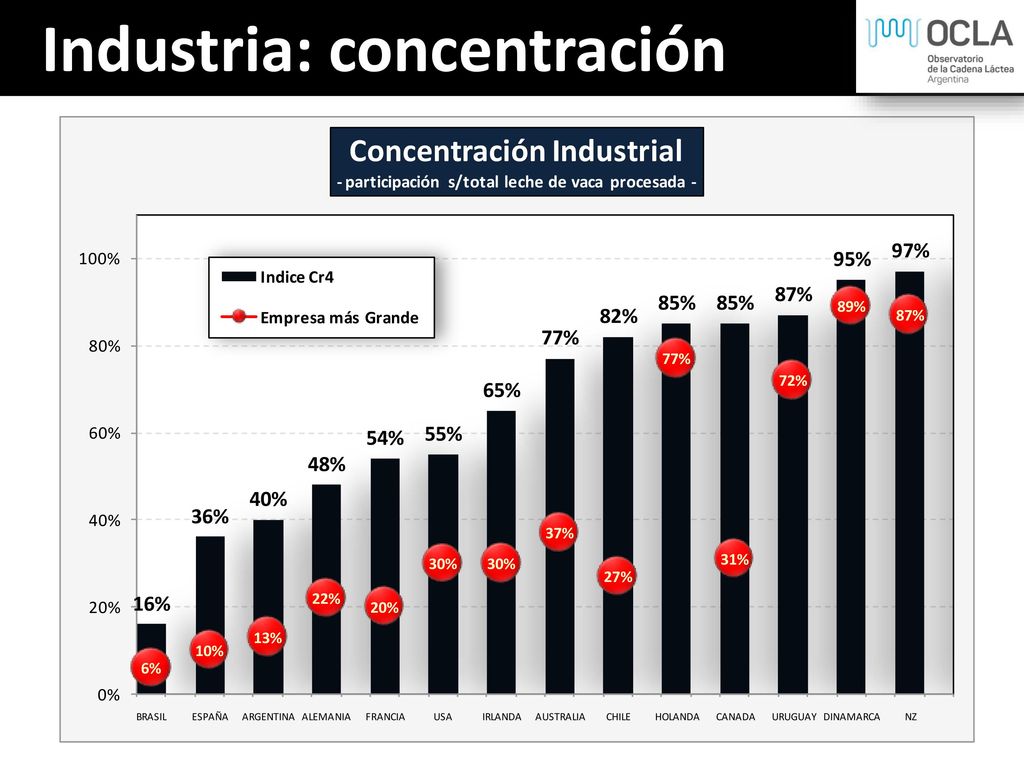 Industria: concentración

OCLA
Observatorio de la Cadena Láctea Argentina

Concentración Industrial
- participación s/total leche de vaca procesada -

Indice Cr4
Empresa más Grande

100%
80%
60%
40%
20%
0%

16%
36%
40%
48%
54%
55%
65%
77%
82%
85%
85%
87%
95%
97%

6%
10%
13%
22%
20%
30%
30%
37%
27%
77%
31%
72%
89%
87%

BRASIL
ESPAÑA
ARGENTINA
ALEMANIA
FRANCIA
USA
IRLANDA
AUSTRALIA
CHILE
HOLANDA
CANADA
URUGUAY
DINAMARCA
NZ